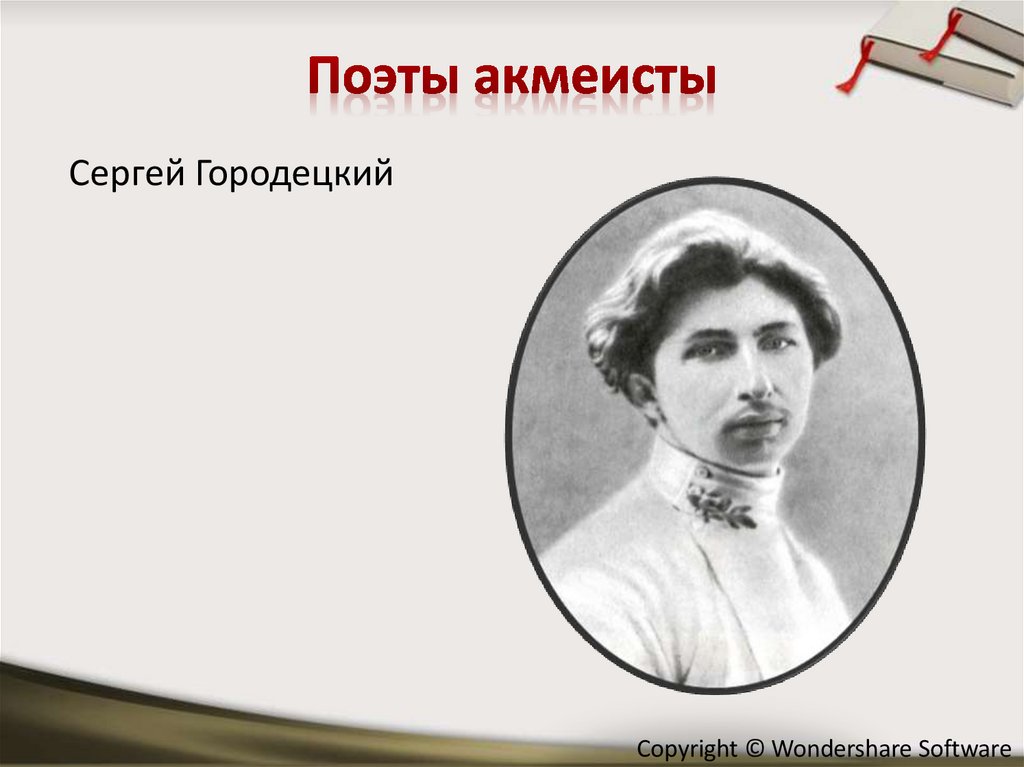 Поэты акмеисты

Сергей Городецкий

Copyright © Wondershare Software